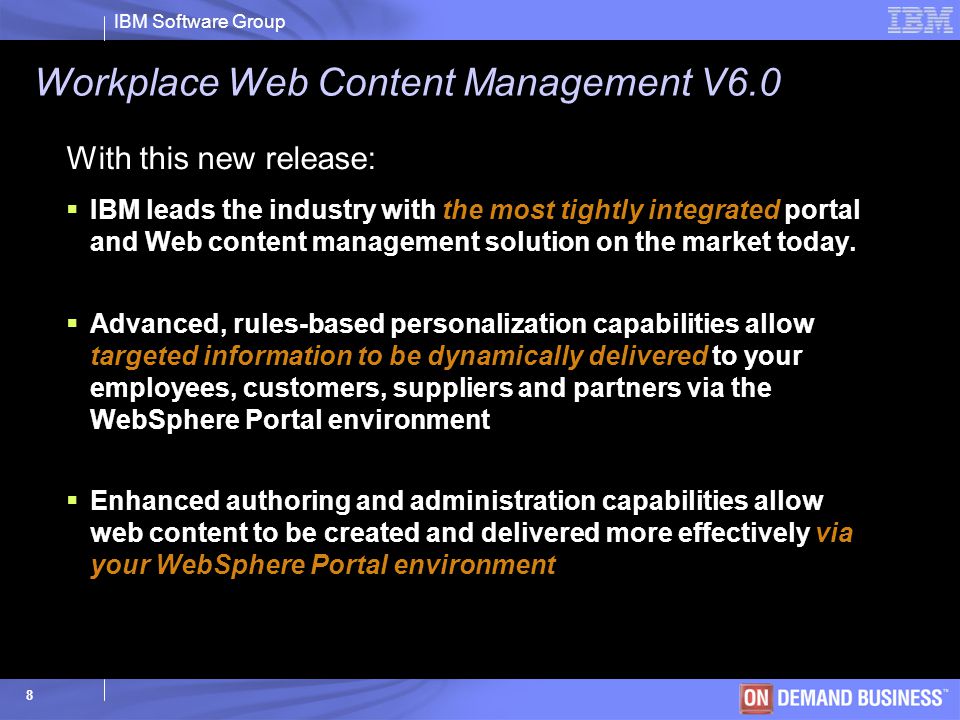 IBM Software Group

IBM

Workplace Web Content Management V6.0

With this new release:

▪ IBM leads the industry with the most tightly integrated portal and Web content management solution on the market today.

▪ Advanced, rules-based personalization capabilities allow targeted information to be dynamically delivered to your employees, customers, suppliers and partners via the WebSphere Portal environment

▪ Enhanced authoring and administration capabilities allow web content to be created and delivered more effectively via your WebSphere Portal environment

8

ON DEMAND BUSINESS™